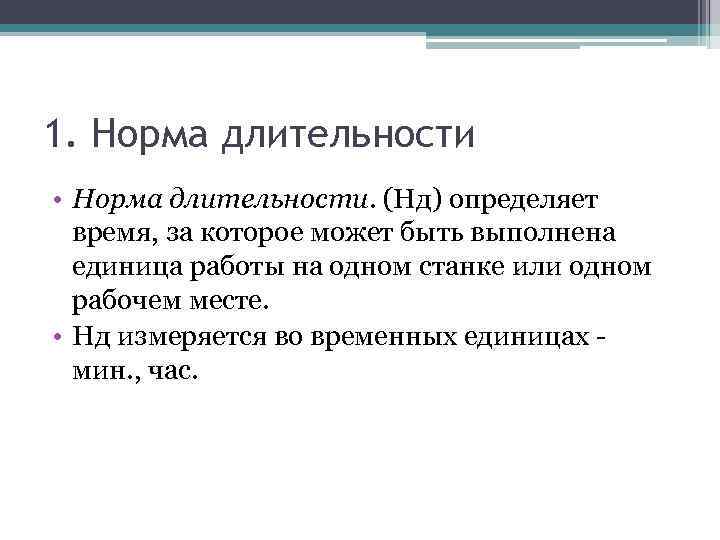 1. Норма длительности

• Норма длительности. (Нд) определяет время, за которое может быть выполнена единица работы на одном станке или одном рабочем месте.
• Нд измеряется во временных единицах - мин., час.